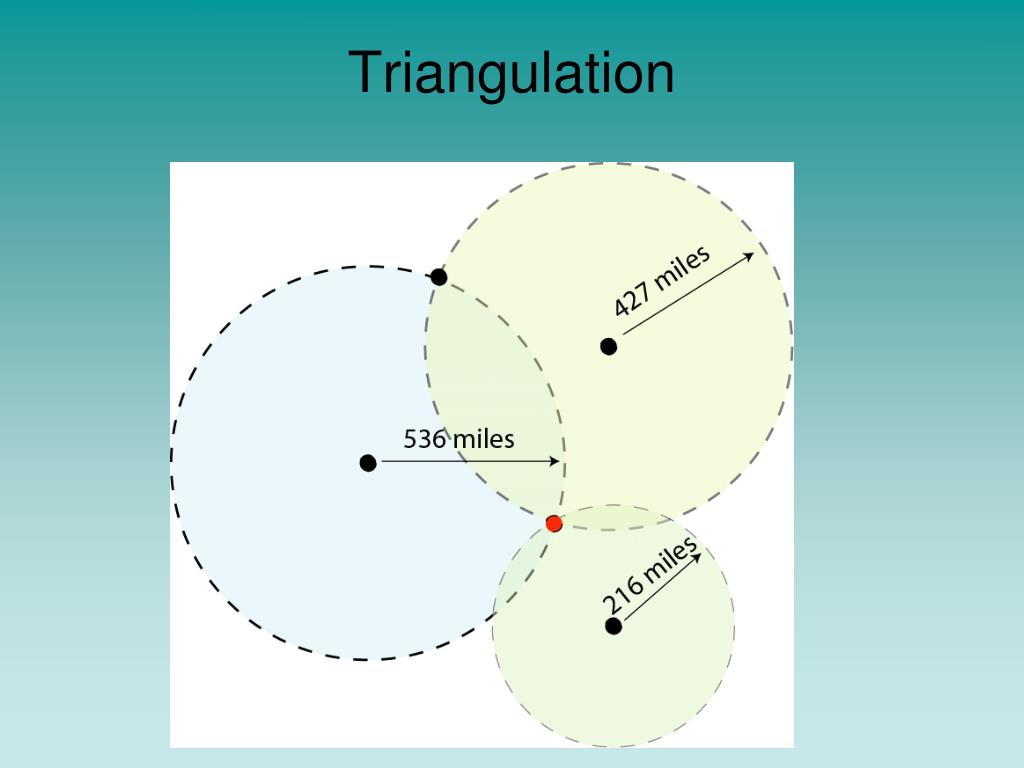 Triangulation

427 miles

536 miles

216 miles